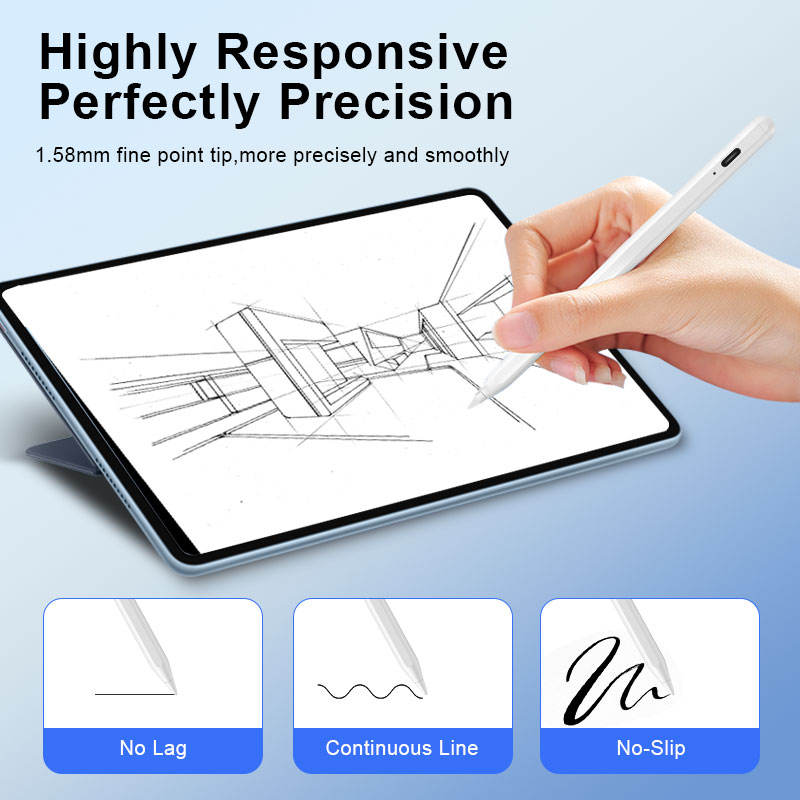 Highly Responsive
Perfectly Precision

1.58mm fine point tip,more precisely and smoothly

No Lag

Continuous Line

No-Slip